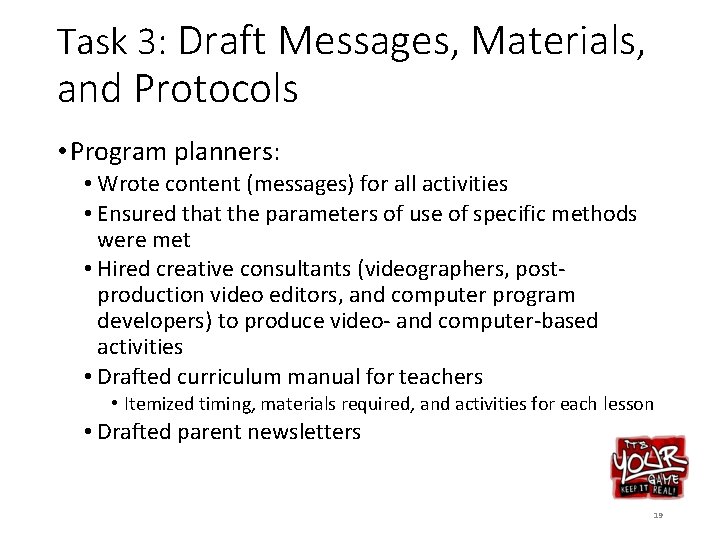 Task 3: Draft Messages, Materials, and Protocols

• Program planners:
• Wrote content (messages) for all activities
• Ensured that the parameters of use of specific methods were met
• Hired creative consultants (videographers, post-production video editors, and computer program developers) to produce video- and computer-based activities
• Drafted curriculum manual for teachers
• Itemized timing, materials required, and activities for each lesson
• Drafted parent newsletters

IT'S YOUR GAME KEEP IT REAL!

19